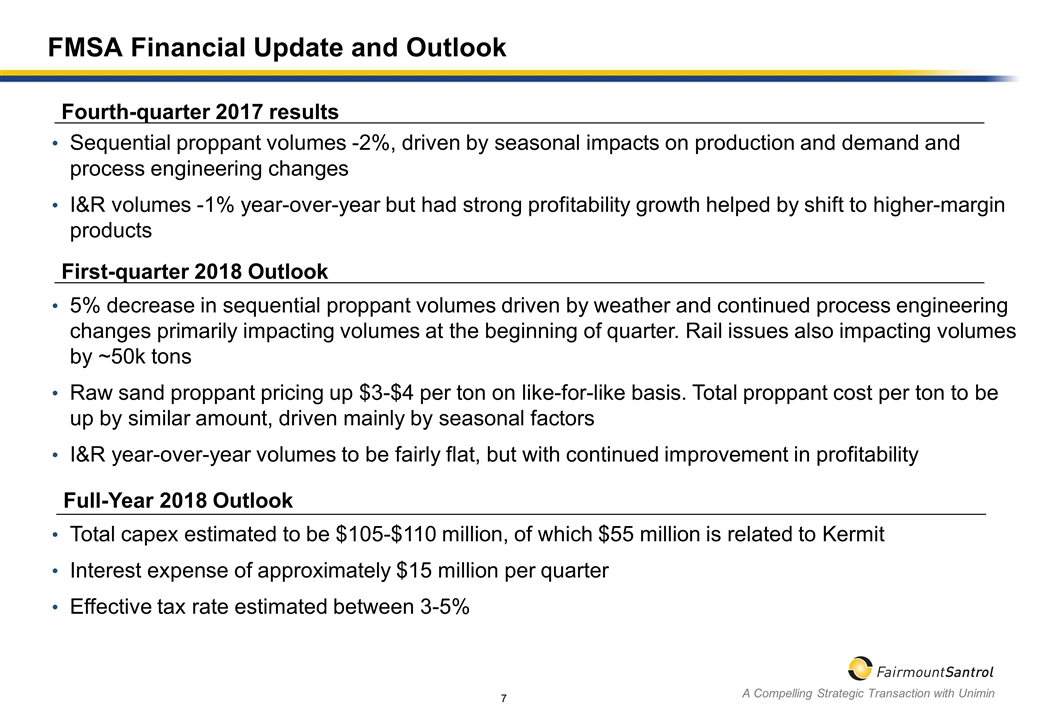 FMSA Financial Update and Outlook

Fourth-quarter 2017 results

• Sequential proppant volumes -2%, driven by seasonal impacts on production and demand and process engineering changes

• I&R volumes -1% year-over-year but had strong profitability growth helped by shift to higher-margin products

First-quarter 2018 Outlook

• 5% decrease in sequential proppant volumes driven by weather and continued process engineering changes primarily impacting volumes at the beginning of quarter. Rail issues also impacting volumes by ~50k tons

• Raw sand proppant pricing up \$3-\$4 per ton on like-for-like basis. Total proppant cost per ton to be up by similar amount, driven mainly by seasonal factors

• I&R year-over-year volumes to be fairly flat, but with continued improvement in profitability

Full-Year 2018 Outlook

• Total capex estimated to be \$105-\$110 million, of which \$55 million is related to Kermit

• Interest expense of approximately \$15 million per quarter

• Effective tax rate estimated between 3-5%

7

FairmountSantrol

A Compelling Strategic Transaction with Unimin